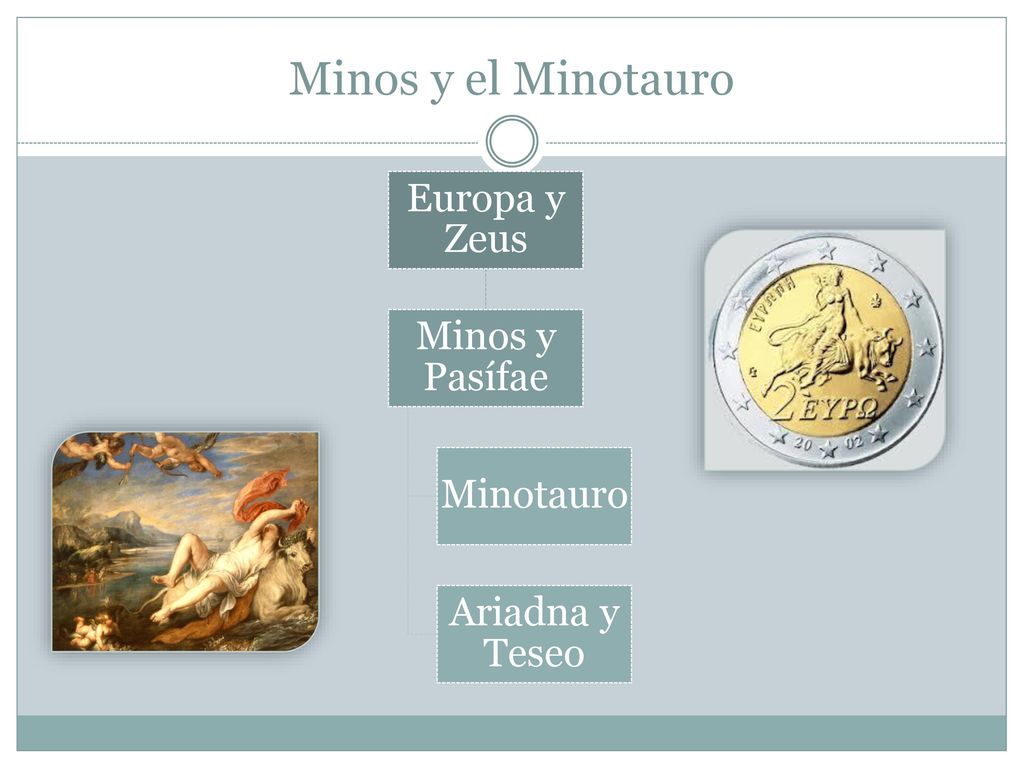 Minos y el Minotauro

Europa y Zeus

Minos y Pasífae

Minotauro

Ariadna y Teseo

ΕΥΡΩΠΗ

2 ΕΥΡΩ

20 02